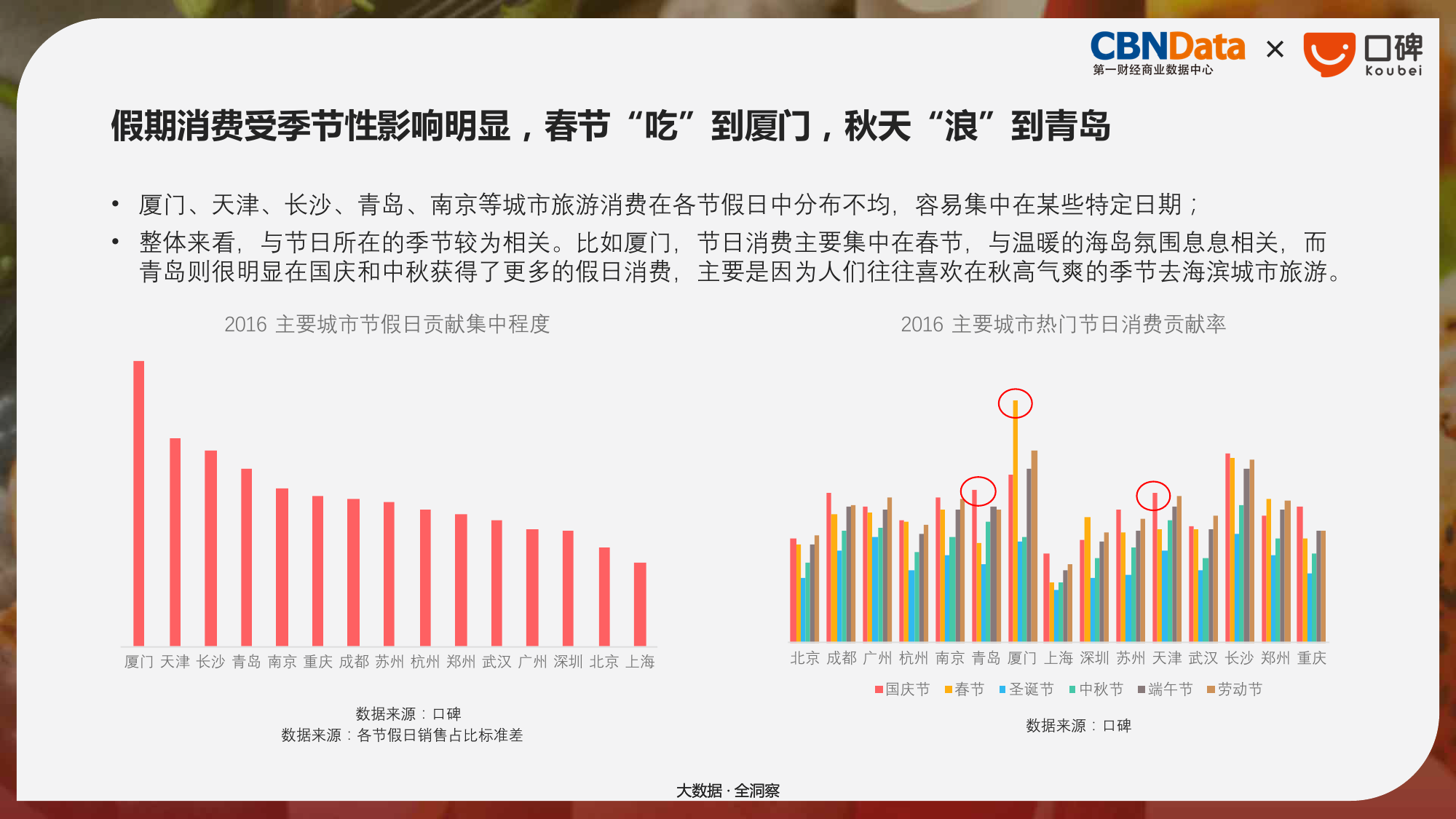 CBNData 第一财经商业数据中心 × 口碑 Koubei

假期消费受季节性影响明显，春节“吃”到厦门，秋天“浪”到青岛

• 厦门、天津、长沙、青岛、南京等城市旅游消费在各节假日中分布不均，容易集中在某些特定日期；
• 整体来看，与节日所在的季节较为相关。比如厦门，节日消费主要集中在春节，与温暖的海岛氛围息息相关，而青岛则很明显在国庆和中秋获得了更多的假日消费，主要是因为人们往往喜欢在秋高气爽的季节去海滨城市旅游。

2016 主要城市节假日贡献集中程度

厦门 天津 长沙 青岛 南京 重庆 成都 苏州 杭州 郑州 武汉 广州 深圳 北京 上海

数据来源：口碑
数据来源：各节假日销售占比标准差

2016 主要城市热门节日消费贡献率

北京 成都 广州 杭州 南京 青岛 厦门 上海 深圳 苏州 天津 武汉 长沙 郑州 重庆

国庆节 春节 圣诞节 中秋节 端午节 劳动节

数据来源：口碑

大数据 · 全洞察